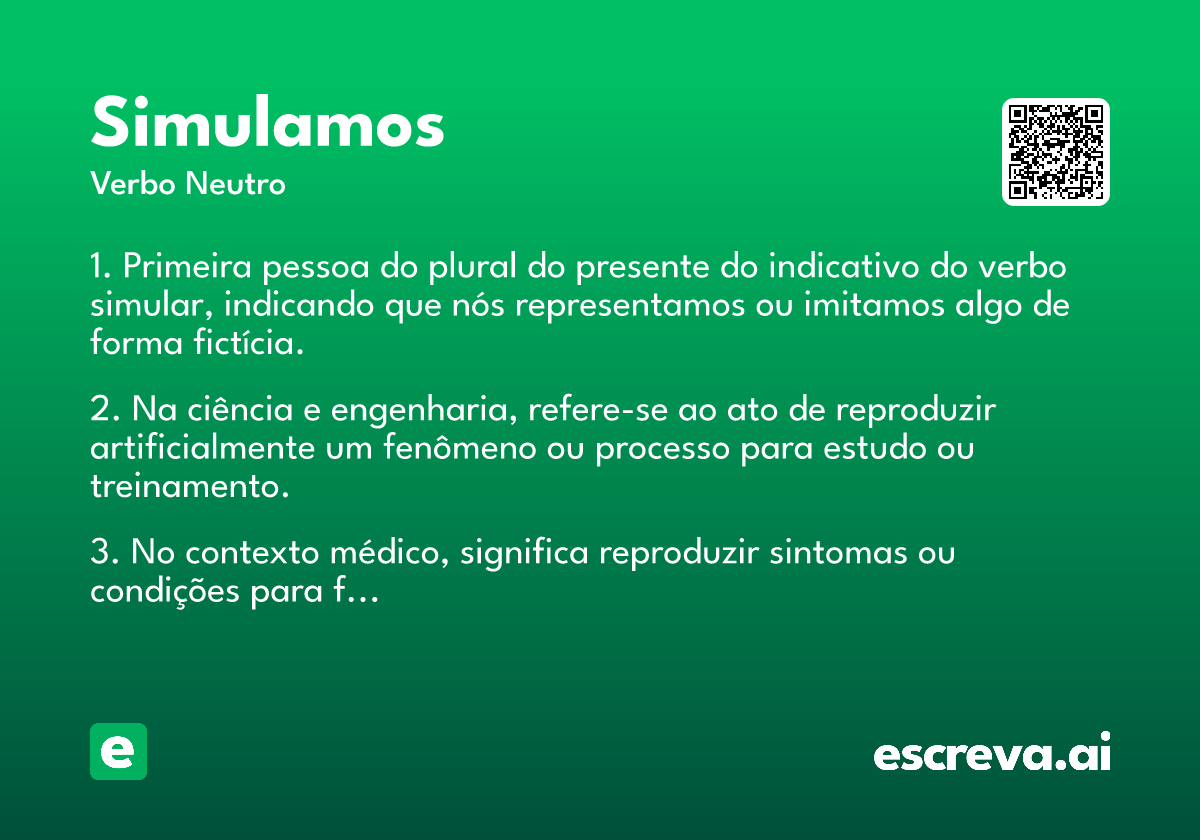 Simulamos
Verbo Neutro

1. Primeira pessoa do plural do presente do indicativo do verbo simular, indicando que nós representamos ou imitamos algo de forma fictícia.

2. Na ciência e engenharia, refere-se ao ato de reproduzir artificialmente um fenômeno ou processo para estudo ou treinamento.

3. No contexto médico, significa reproduzir sintomas ou condições para f…

e

escreva.ai